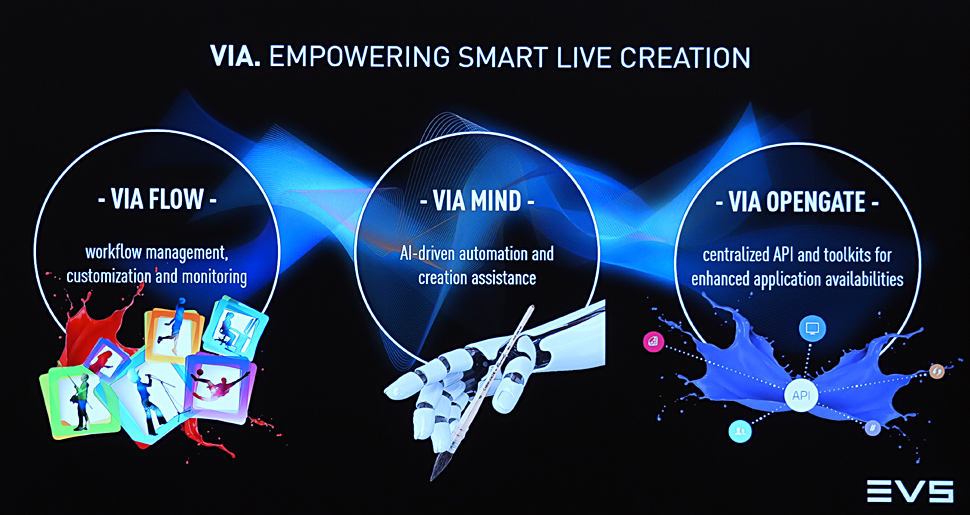 VIA. EMPOWERING SMART LIVE CREATION

- VIA FLOW -

workflow management, customization and monitoring

- VIA MIND -

AI-driven automation and creation assistance

- VIA OPENGATE -

centralized API and toolkits for enhanced application availabilities

API

EVS